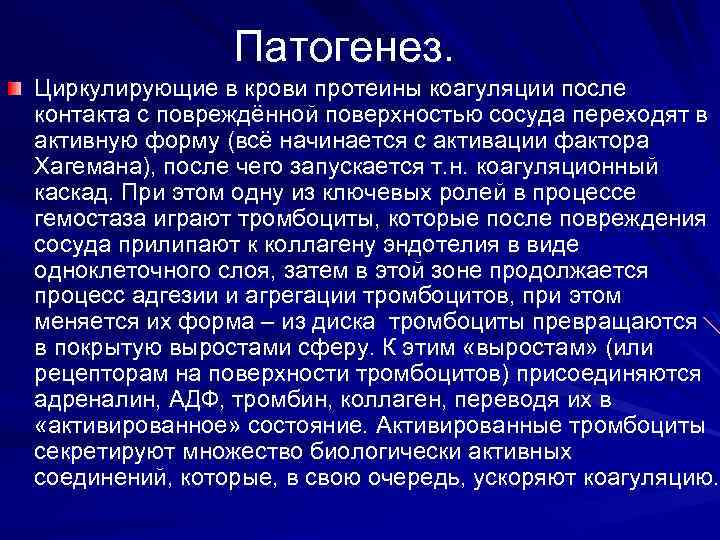 Патогенез.

Циркулирующие в крови протеины коагуляции после контакта с повреждённой поверхностью сосуда переходят в активную форму (всё начинается с активации фактора Хагемана), после чего запускается т.н. коагуляционный каскад. При этом одну из ключевых ролей в процессе гемостаза играют тромбоциты, которые после повреждения сосуда прилипают к коллагену эндотелия в виде одноклеточного слоя, затем в этой зоне продолжается процесс адгезии и агрегации тромбоцитов, при этом меняется их форма – из диска тромбоциты превращаются в покрытую выростами сферу. К этим «выростам» (или рецепторам на поверхности тромбоцитов) присоединяются адреналин, АДФ, тромбин, коллаген, переводя их в «активированное» состояние. Активированные тромбоциты секретируют множество биологически активных соединений, которые, в свою очередь, ускоряют коагуляцию.